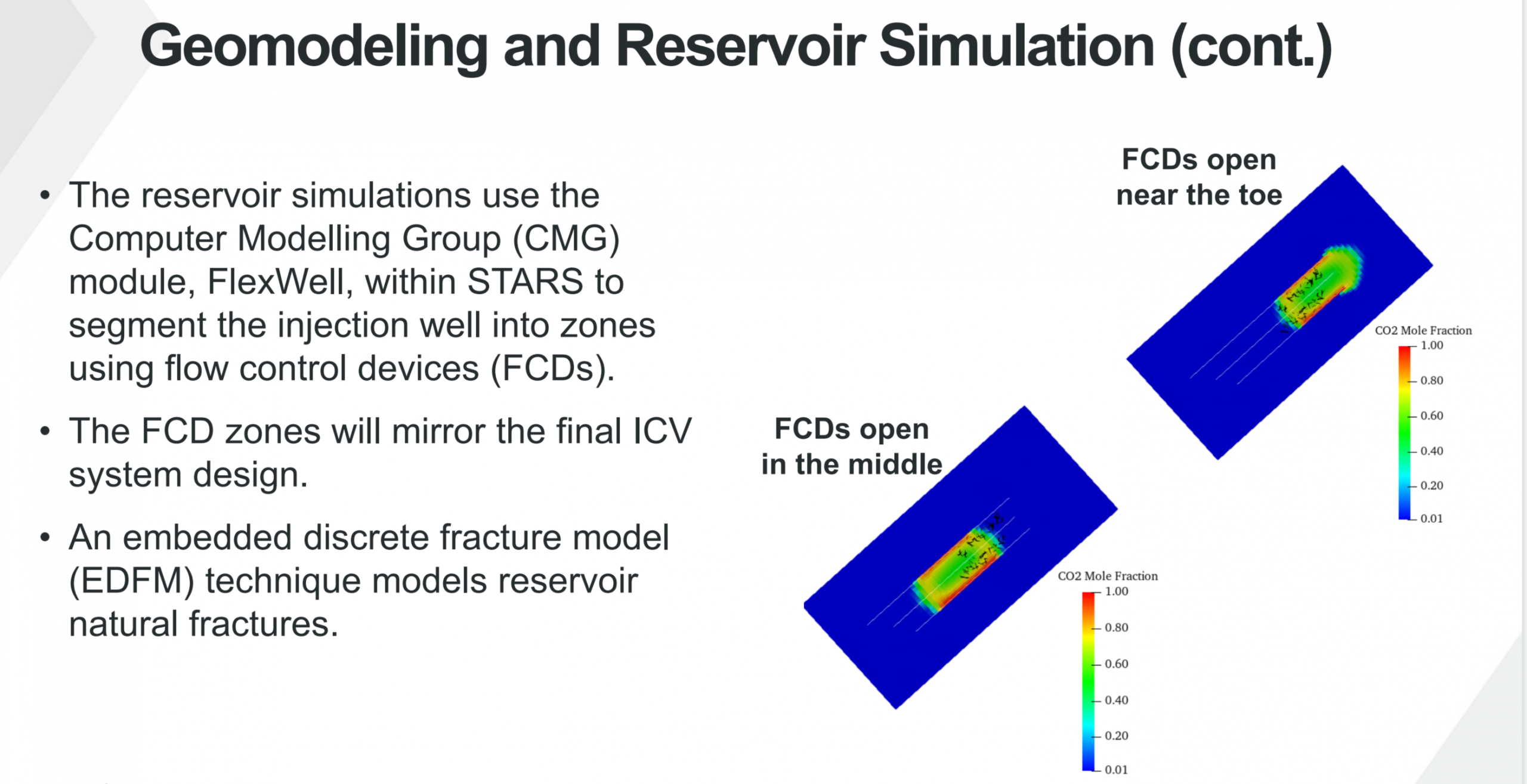 Geomodeling and Reservoir Simulation (cont.)

• The reservoir simulations use the Computer Modelling Group (CMG) module, FlexWell, within STARS to segment the injection well into zones using flow control devices (FCDs).

• The FCD zones will mirror the final ICV system design.

• An embedded discrete fracture model (EDFM) technique models reservoir natural fractures.

FCDs open near the toe

CO2 Mole Fraction
1.00
0.80
0.60
0.40
0.20
0.01

FCDs open in the middle

CO2 Mole Fraction
1.00
0.80
0.60
0.40
0.20
0.01